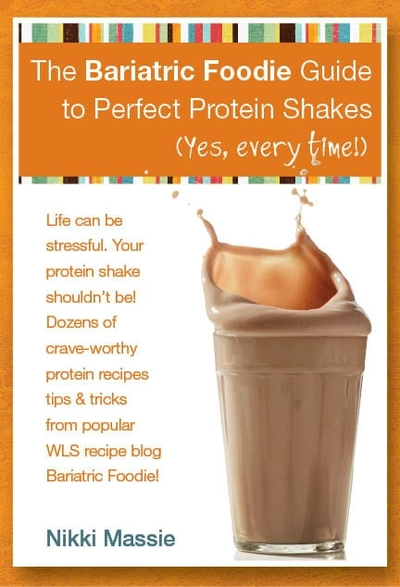 The Bariatric Foodie Guide to Perfect Protein Shakes
(Yes, every time!)

Life can be stressful. Your protein shake shouldn't be! Dozens of crave-worthy protein recipes tips & tricks from popular WLS recipe blog Bariatric Foodie!

Nikki Massie